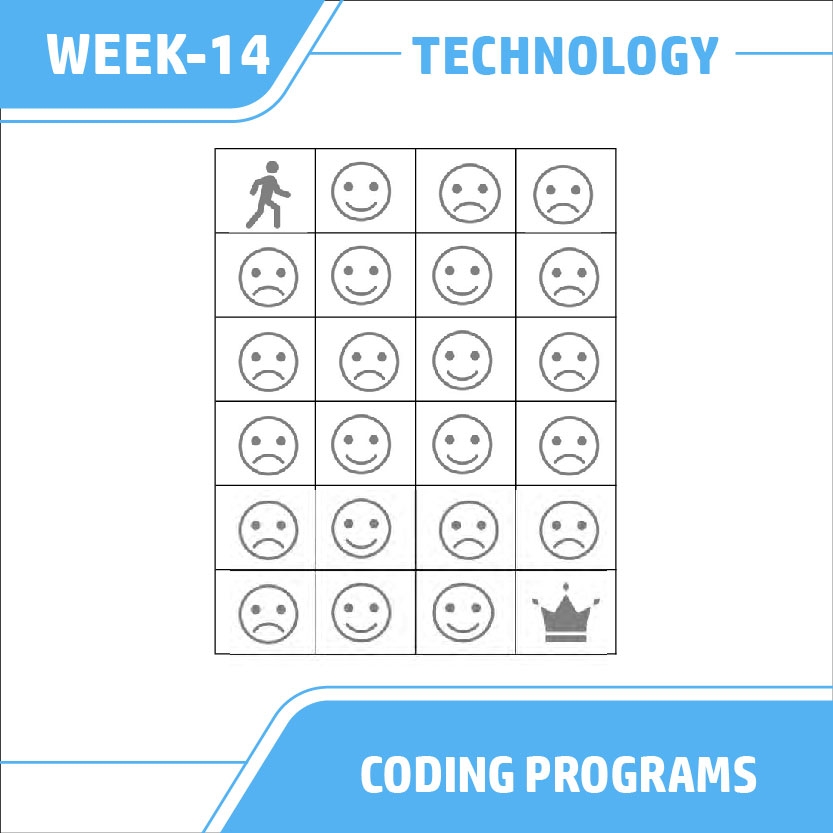 WEEK-14

TECHNOLOGY

CODING PROGRAMS